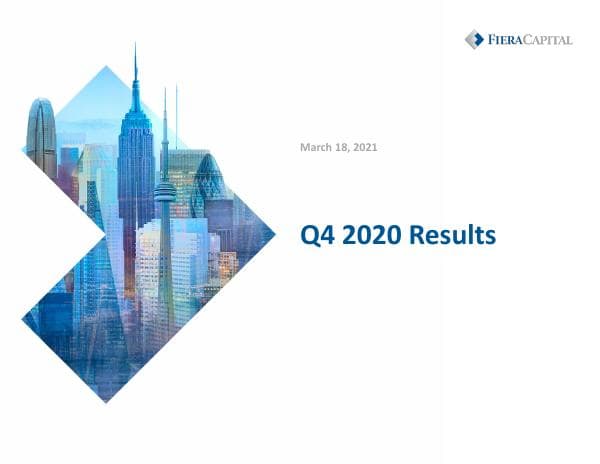 FIERACAPITAL

March 18, 2021

Q4 2020 Results